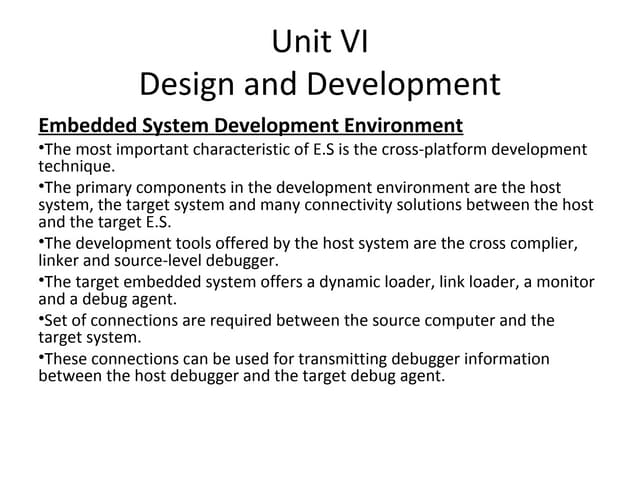 Unit VI
Design and Development

Embedded System Development Environment

•The most important characteristic of E.S is the cross-platform development technique.

•The primary components in the development environment are the host system, the target system and many connectivity solutions between the host and the target E.S.

•The development tools offered by the host system are the cross complier, linker and source-level debugger.

•The target embedded system offers a dynamic loader, link loader, a monitor and a debug agent.

•Set of connections are required between the source computer and the target system.

•These connections can be used for transmitting debugger information between the host debugger and the target debug agent.